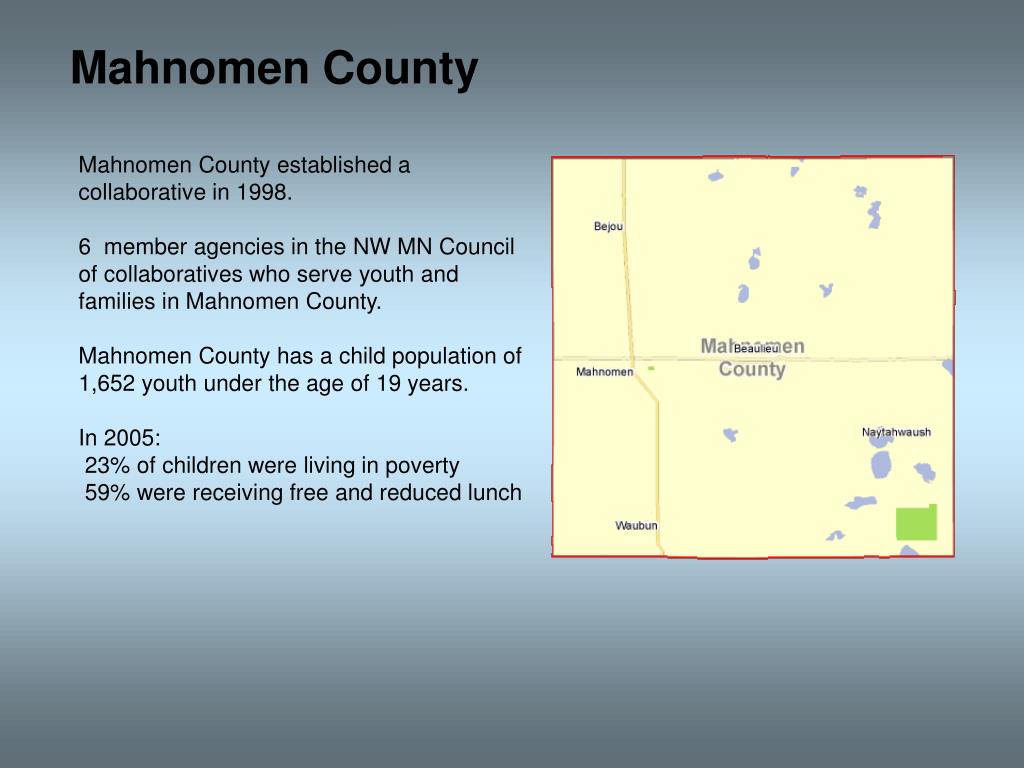 Mahnomen County

Mahnomen County established a collaborative in 1998.

6 member agencies in the NW MN Council of collaboratives who serve youth and families in Mahnomen County.

Mahnomen County has a child population of 1,652 youth under the age of 19 years.

In 2005:
23% of children were living in poverty
59% were receiving free and reduced lunch

Bejou
Mahnomen County
Beaulieu
Mahnomen
Naytahwaush
Waubun